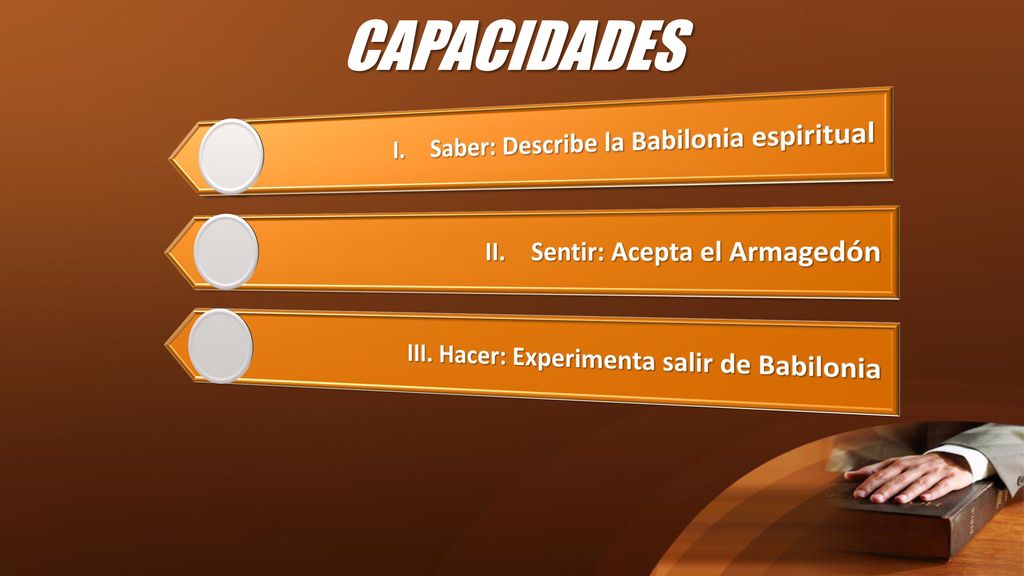 CAPACIDADES

I. Saber: Describe la Babilonia espiritual

II. Sentir: Acepta el Armagedón

III. Hacer: Experimenta salir de Babilonia